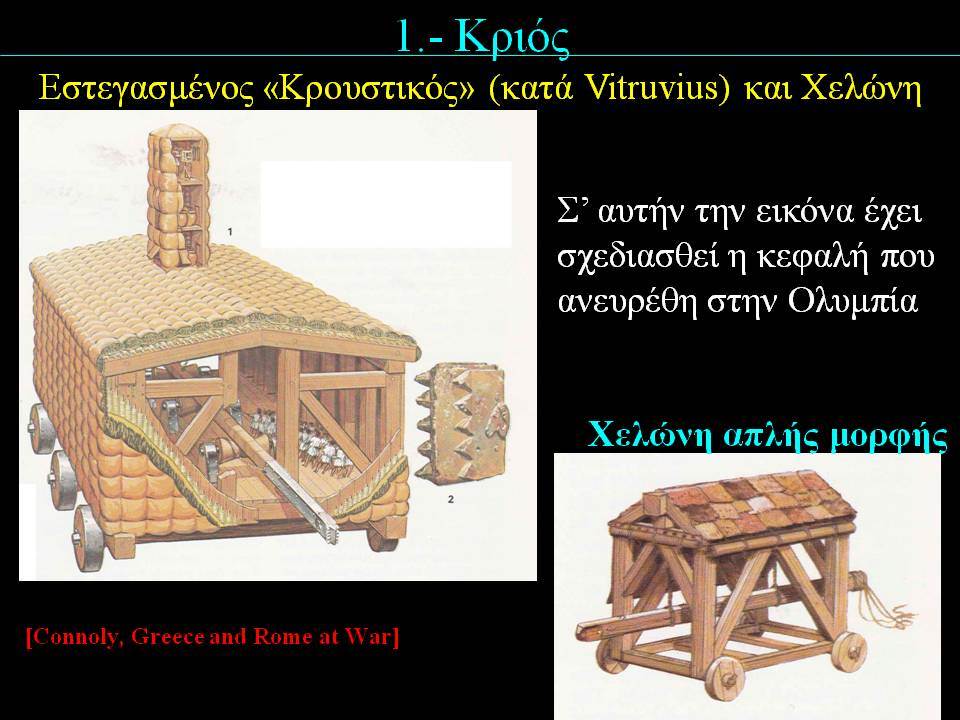 1.- Κριός

Εστεγασμένος «Κρουστικός» (κατά Vitruvius) και Χελώνη

1

2

Σ’ αυτήν την εικόνα έχει σχεδιασθεί η κεφαλή που ανευρέθη στην Ολυμπία

Χελώνη απλής μορφής

[Connoly, Greece and Rome at War]